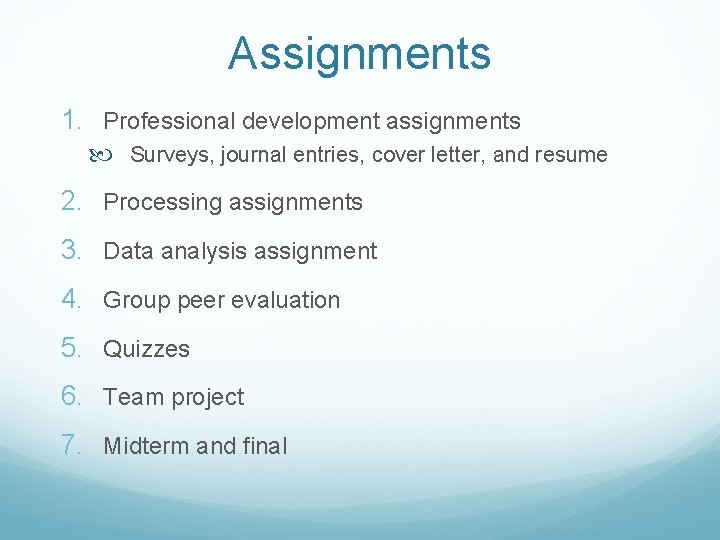 Assignments

1. Professional development assignments
   Surveys, journal entries, cover letter, and resume
2. Processing assignments
3. Data analysis assignment
4. Group peer evaluation
5. Quizzes
6. Team project
7. Midterm and final